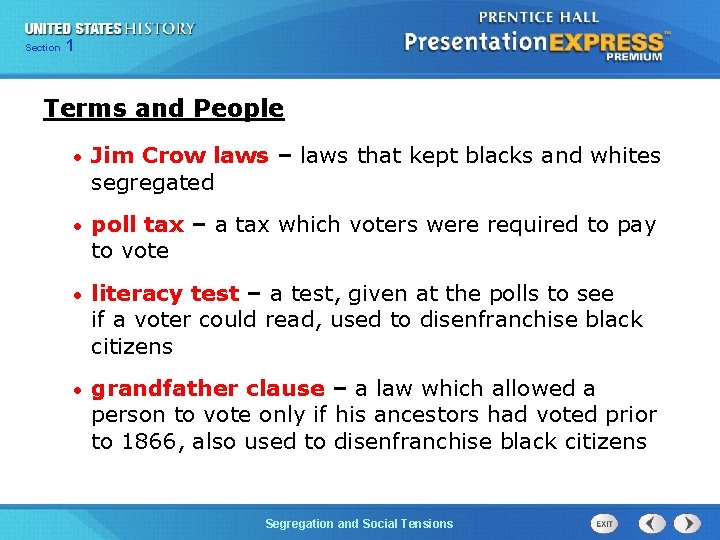 UNITED STATES HISTORY
Section 1

PRENTICE HALL
PresentationEXPRESS™
PREMIUM

Terms and People

• Jim Crow laws – laws that kept blacks and whites segregated

• poll tax – a tax which voters were required to pay to vote

• literacy test – a test, given at the polls to see if a voter could read, used to disenfranchise black citizens

• grandfather clause – a law which allowed a person to vote only if his ancestors had voted prior to 1866, also used to disenfranchise black citizens

Segregation and Social Tensions

EXIT